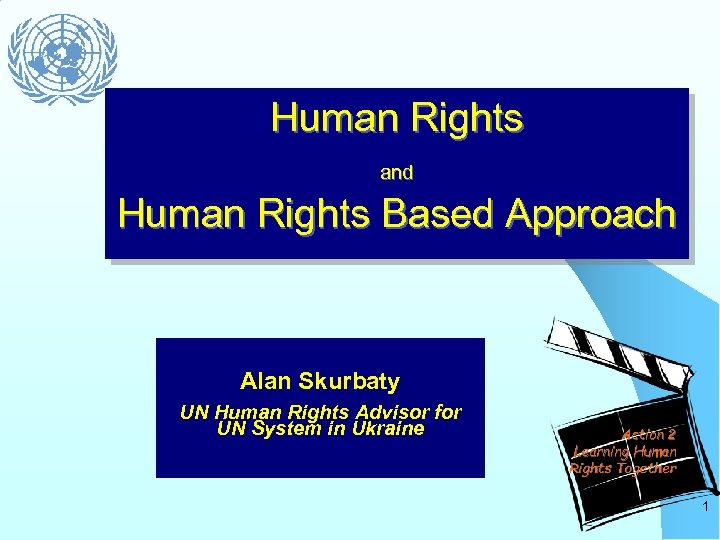 Human Rights

and

Human Rights Based Approach

Alan Skurbaty

UN Human Rights Advisor for UN System in Ukraine

Action 2
Learning Human Rights Together

1